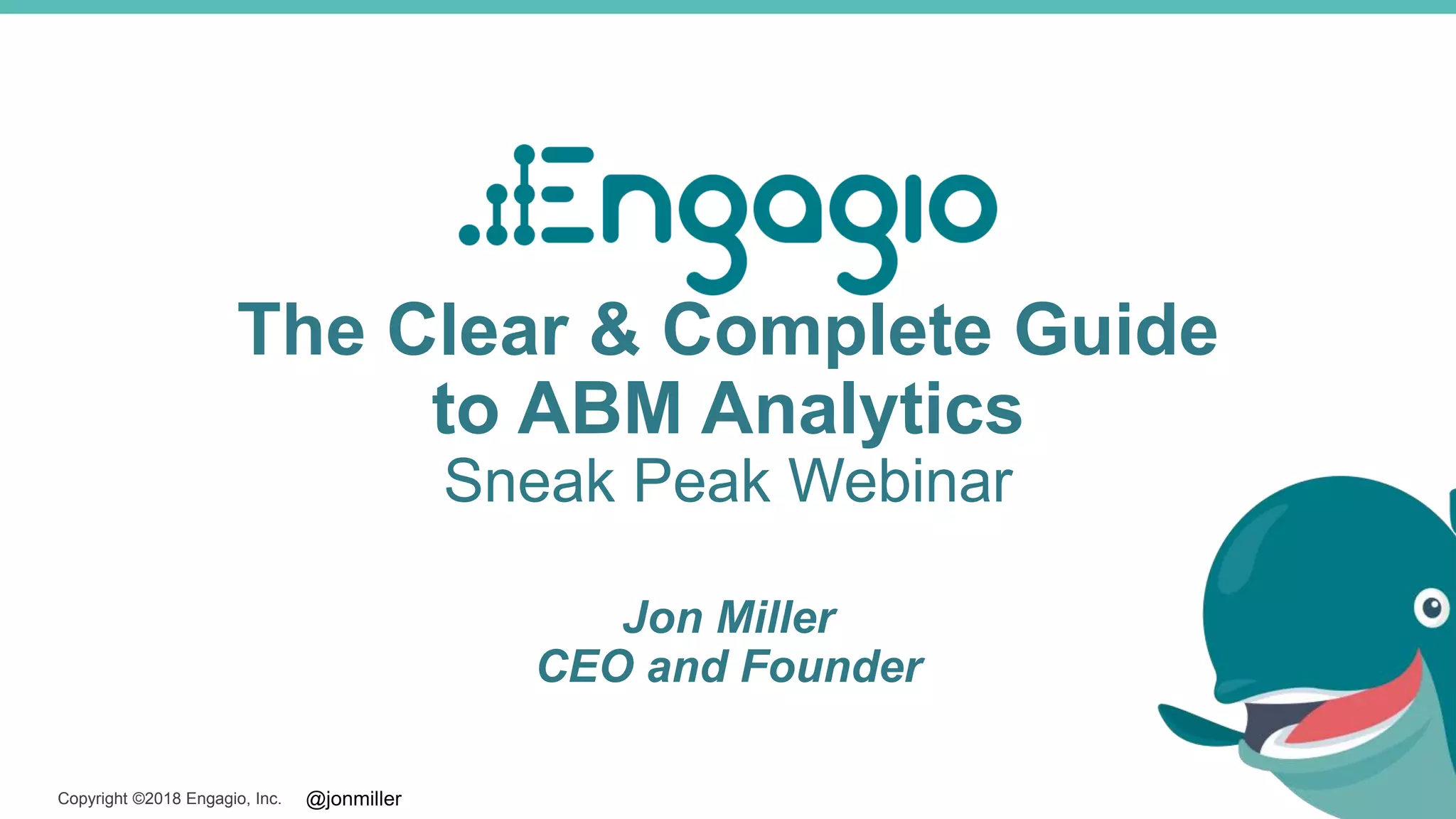 Engagio

The Clear & Complete Guide to ABM Analytics
Sneak Peak Webinar

Jon Miller
CEO and Founder

Copyright ©2018 Engagio, Inc. @jonmiller